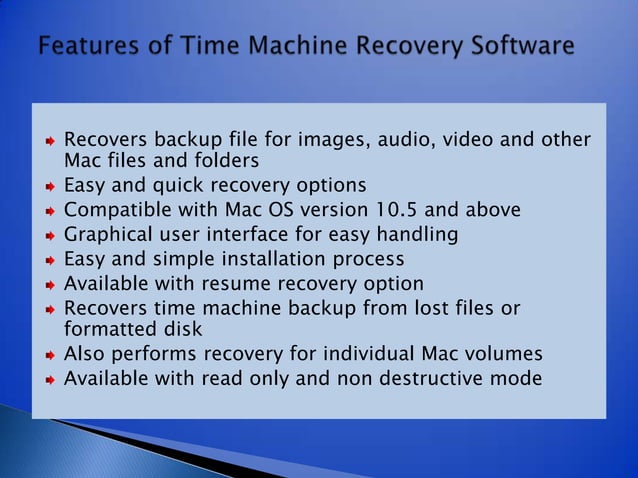 Features of Time Machine Recovery Software

- Recovers backup file for images, audio, video and other Mac files and folders
- Easy and quick recovery options
- Compatible with Mac OS version 10.5 and above
- Graphical user interface for easy handling
- Easy and simple installation process
- Available with resume recovery option
- Recovers time machine backup from lost files or formatted disk
- Also performs recovery for individual Mac volumes
- Available with read only and non destructive mode